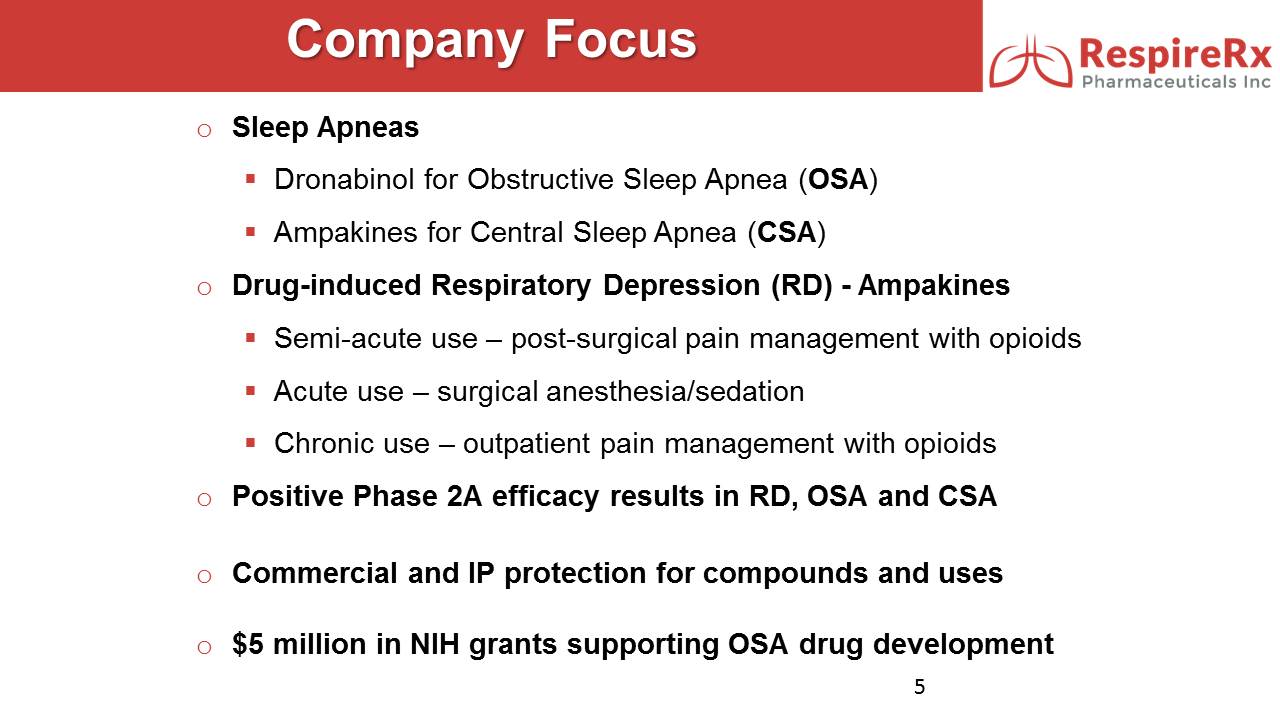 Company Focus

RespireRx
Pharmaceuticals Inc

o Sleep Apneas

▪ Dronabinol for Obstructive Sleep Apnea (OSA)

▪ Ampakines for Central Sleep Apnea (CSA)

o Drug-induced Respiratory Depression (RD) - Ampakines

▪ Semi-acute use – post-surgical pain management with opioids

▪ Acute use – surgical anesthesia/sedation

▪ Chronic use – outpatient pain management with opioids

o Positive Phase 2A efficacy results in RD, OSA and CSA

o Commercial and IP protection for compounds and uses

o \$5 million in NIH grants supporting OSA drug development

5